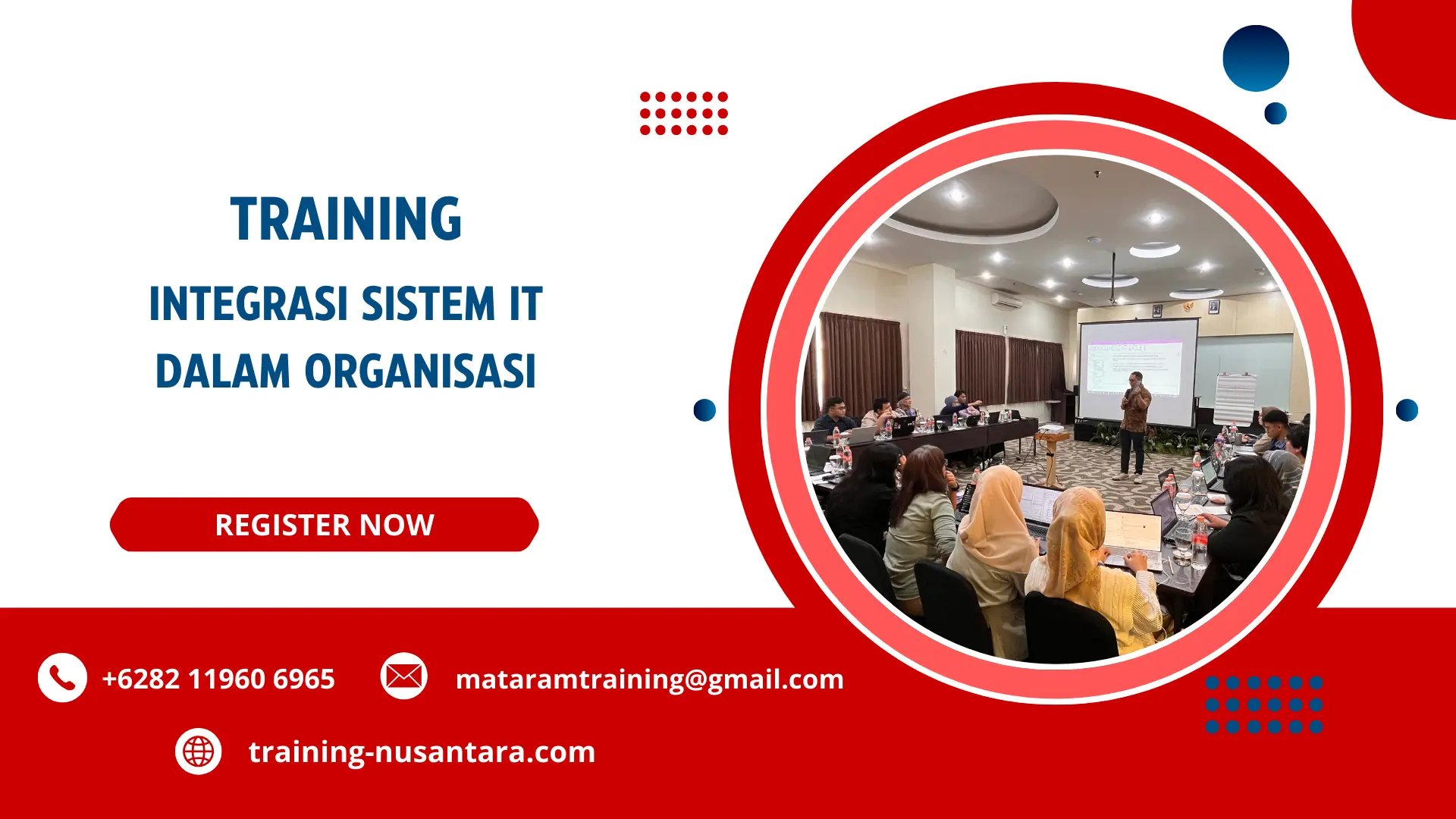 TRAINING
INTEGRASI SISTEM IT DALAM ORGANISASI

REGISTER NOW

+6282 11960 6965

mataramtraining@gmail.com

training-nusantara.com